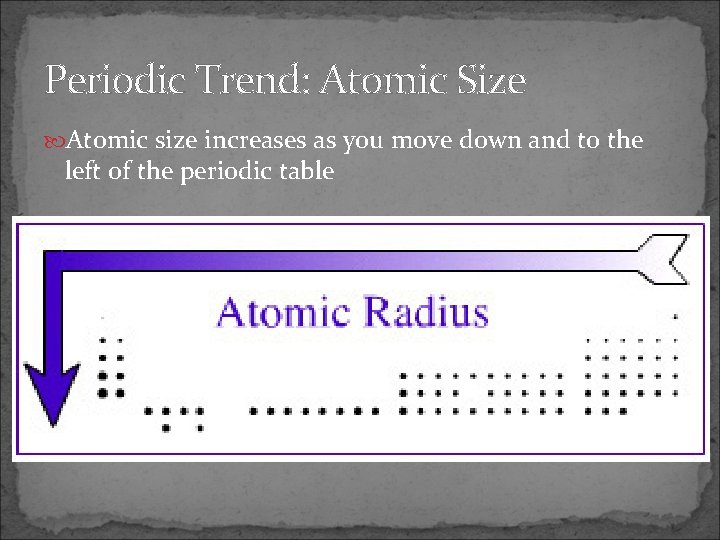 Periodic Trend: Atomic Size

Atomic size increases as you move down and to the left of the periodic table

Atomic Radius